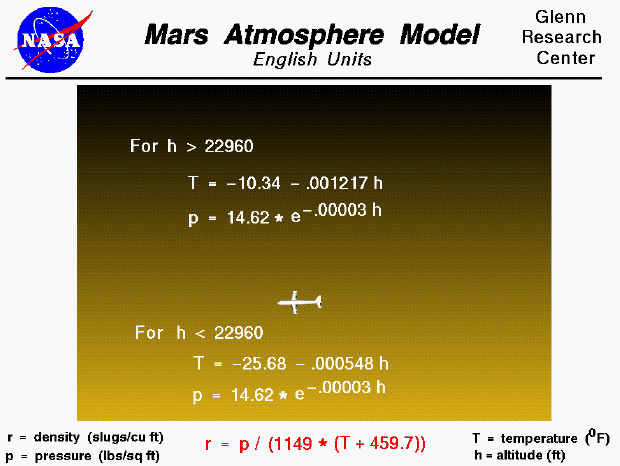 NASA

Mars Atmosphere Model
English Units

Glenn Research Center

For h > 22960

$T = -10.34 - .001217\ h$

$p = 14.62 * e^{-.00003\ h}$

For h < 22960

$T = -25.68 - .000548\ h$

$p = 14.62 * e^{-.00003\ h}$

r = density (slugs/cu ft)
p = pressure (lbs/sq ft)

$r = p / (1149 * (T + 459.7))$

T = temperature ($^0$F)
h = altitude (ft)